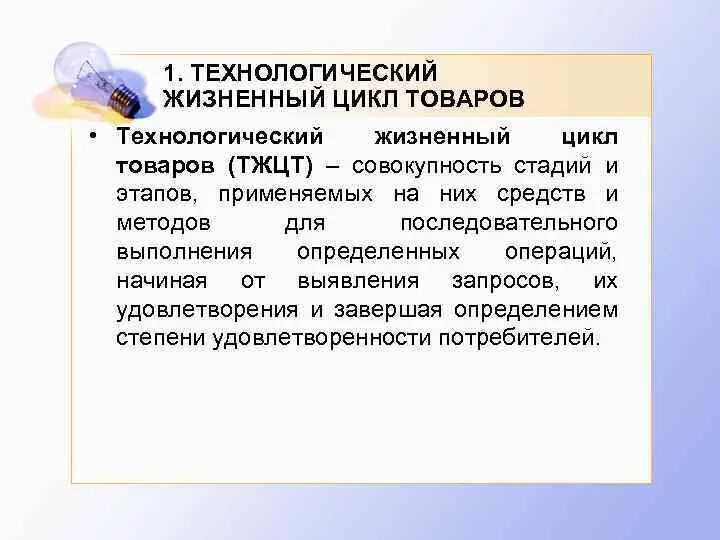 1. ТЕХНОЛОГИЧЕСКИЙ ЖИЗНЕННЫЙ ЦИКЛ ТОВАРОВ

• Технологический жизненный цикл товаров (ТЖЦТ) – совокупность стадий и этапов, применяемых на них средств и методов для последовательного выполнения определенных операций, начиная от выявления запросов, их удовлетворения и завершая определением степени удовлетворенности потребителей.